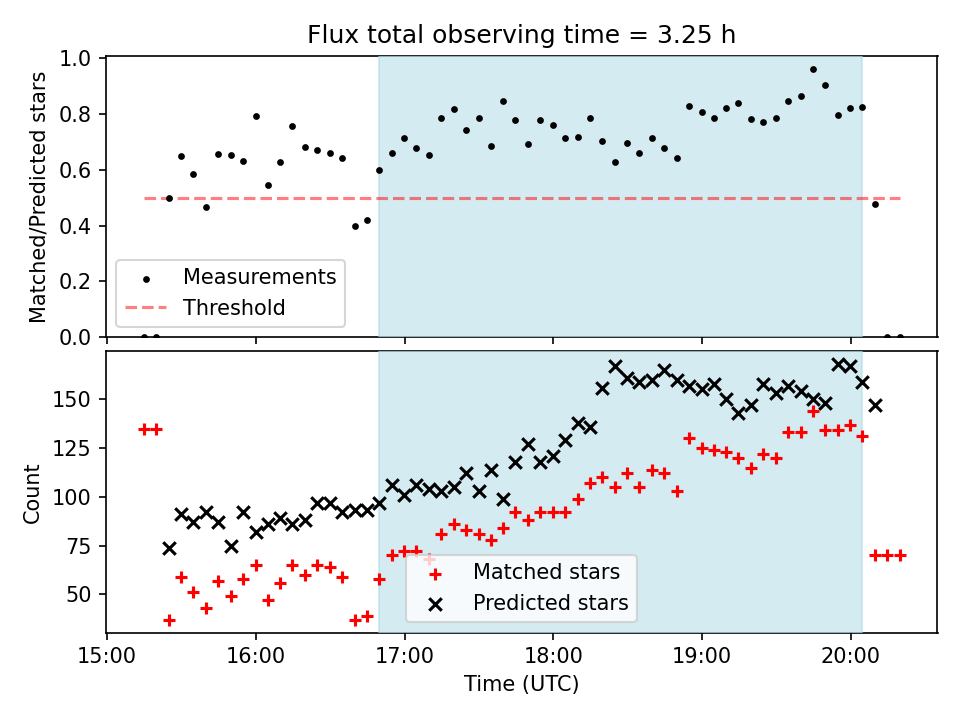 Flux total observing time = 3.25 h

Matched/Predicted stars

1.0
0.8
0.6
0.4
0.2
0.0

Measurements
Threshold

Count

150
125
100
75
50

Matched stars
Predicted stars

15:00
16:00
17:00
18:00
19:00
20:00

Time (UTC)